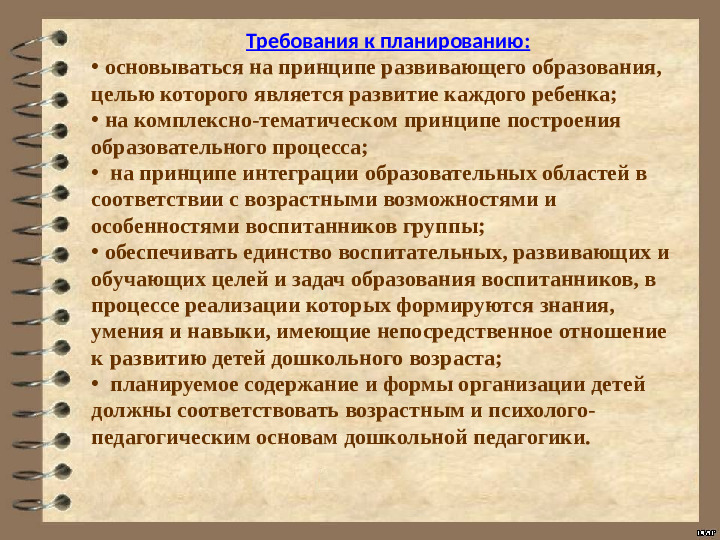 Требования к планированию:

• основываться на принципе развивающего образования, целью которого является развитие каждого ребенка;

• на комплексно-тематическом принципе построения образовательного процесса;

• на принципе интеграции образовательных областей в соответствии с возрастными возможностями и особенностями воспитанников группы;

• обеспечивать единство воспитательных, развивающих и обучающих целей и задач образования воспитанников, в процессе реализации которых формируются знания, умения и навыки, имеющие непосредственное отношение к развитию детей дошкольного возраста;

• планируемое содержание и формы организации детей должны соответствовать возрастным и психолого-педагогическим основам дошкольной педагогики.